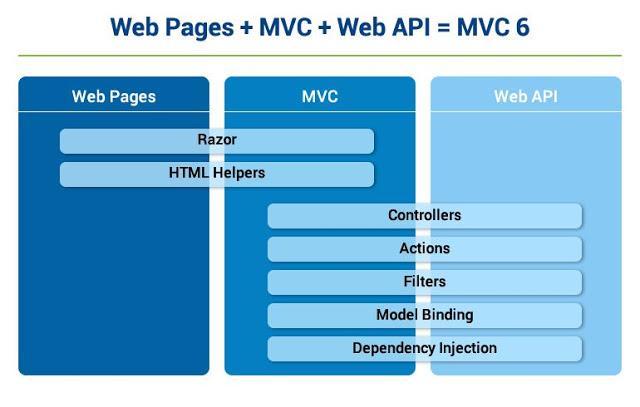 Web Pages + MVC + Web API = MVC 6

Web Pages

MVC

Web API

Razor

HTML Helpers

Controllers

Actions

Filters

Model Binding

Dependency Injection